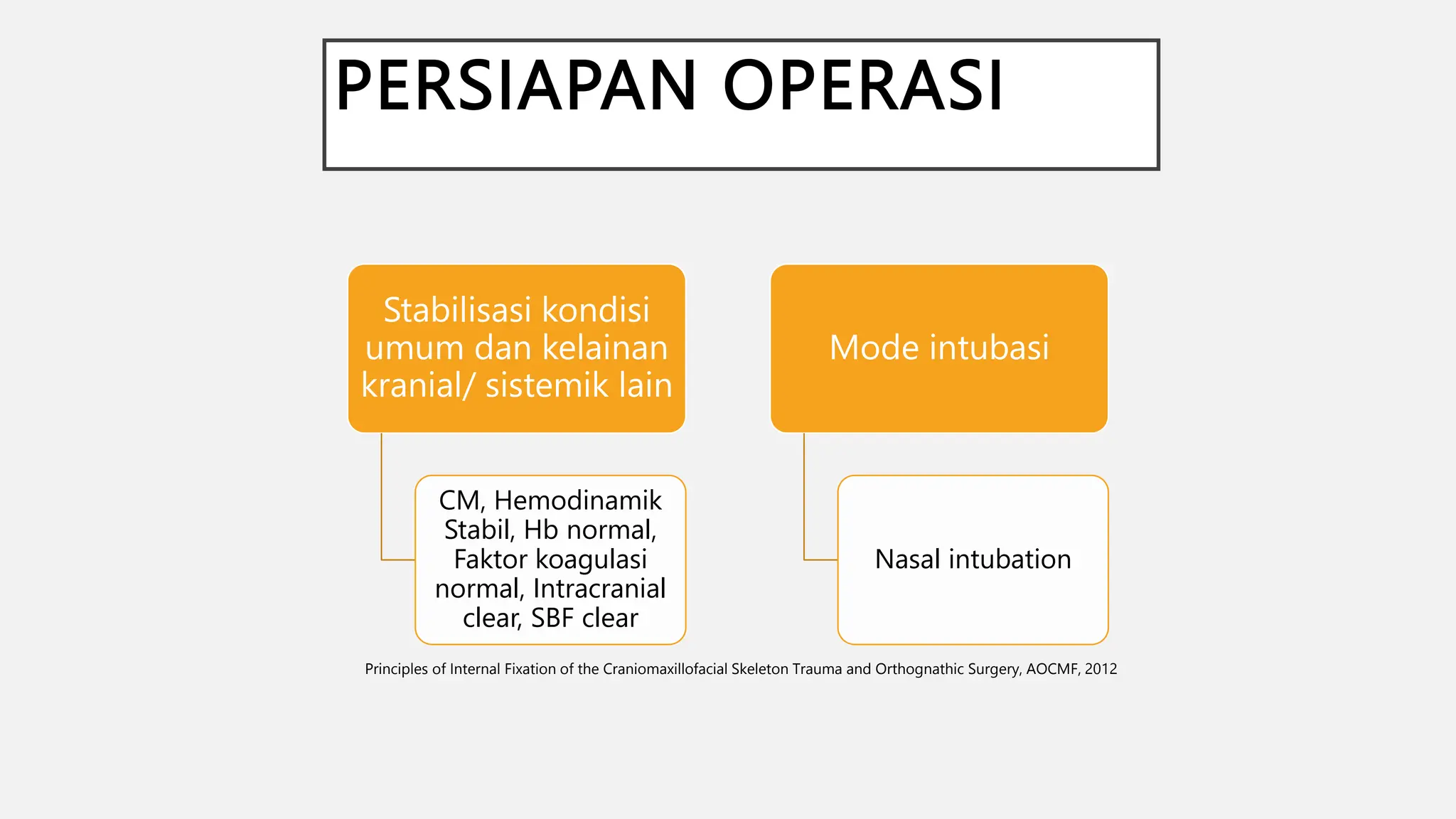 PERSIAPAN OPERASI

Stabilisasi kondisi umum dan kelainan kranial/ sistemik lain

CM, Hemodinamik Stabil, Hb normal, Faktor koagulasi normal, Intracranial clear, SBF clear

Mode intubasi

Nasal intubation

Principles of Internal Fixation of the Craniomaxillofacial Skeleton Trauma and Orthognathic Surgery, AOCMF, 2012